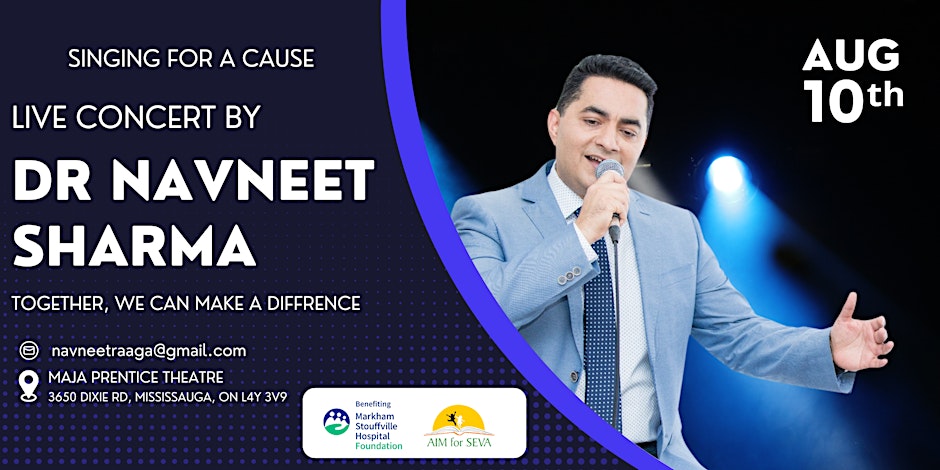 SINGING FOR A CAUSE

LIVE CONCERT BY

DR NAVNEET SHARMA

TOGETHER, WE CAN MAKE A DIFFRENCE

navneetraaga@gmail.com

MAJA PRENTICE THEATRE
3650 DIXIE RD, MISSISSAUGA, ON L4Y 3V9

Benefiting
Markham Stouffville Hospital Foundation

AIM for SEVA

AUG 10th